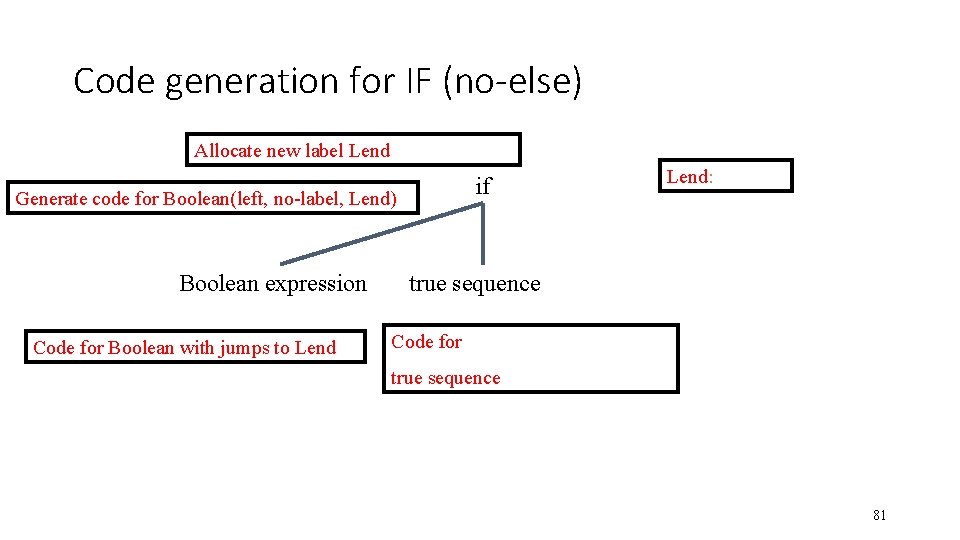 Code generation for IF (no-else)

Allocate new label Lend

Generate code for Boolean(left, no-label, Lend)

if

Lend:

Boolean expression

true sequence

Code for Boolean with jumps to Lend

Code for
true sequence

81